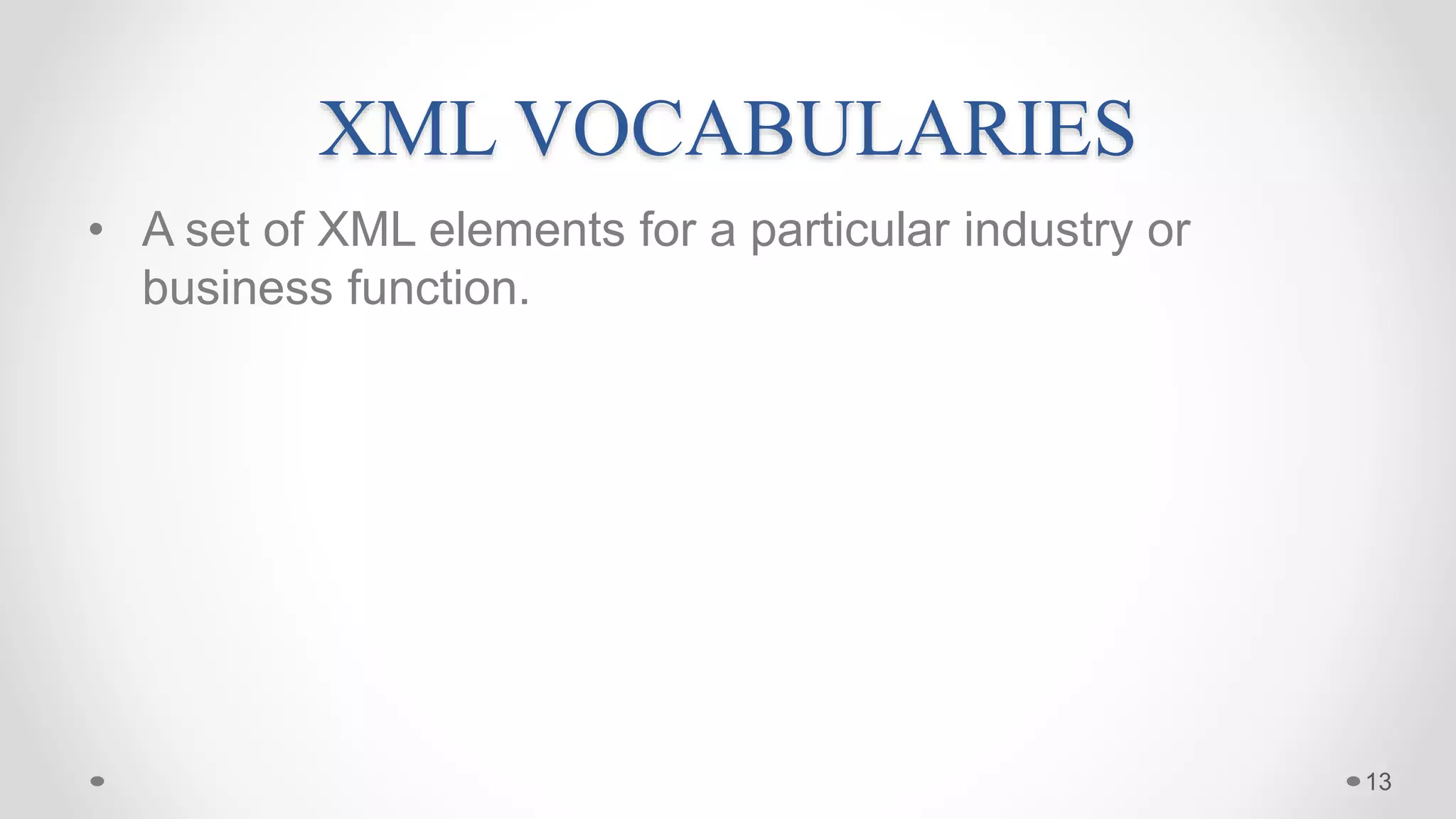 XML VOCABULARIES

• A set of XML elements for a particular industry or business function.

13